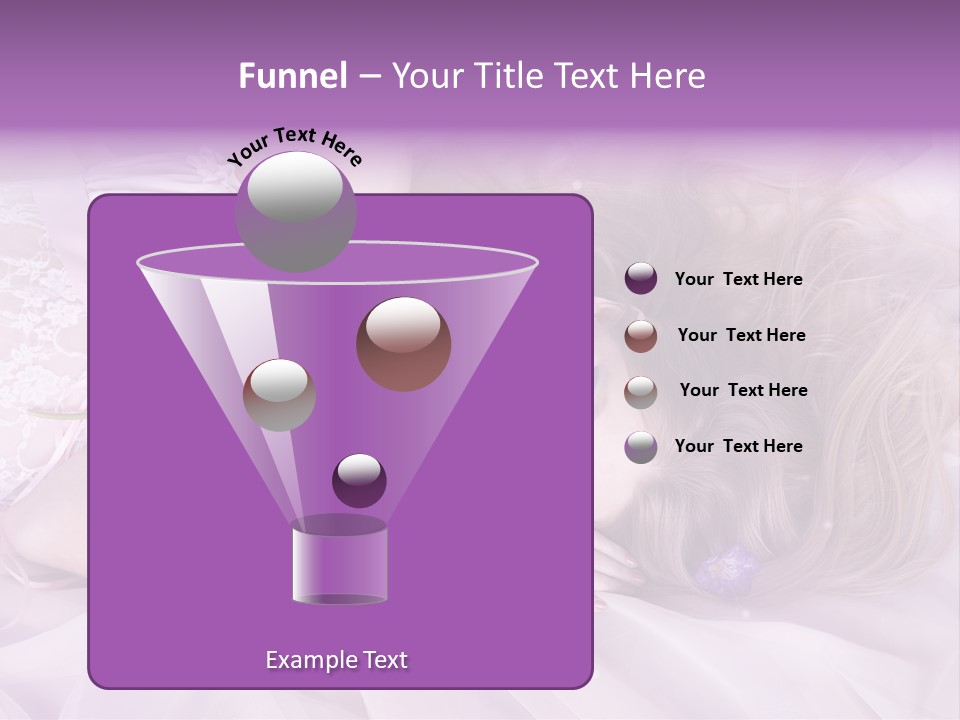 Funnel – Your Title Text Here

Your Text Here

Your Text Here

Your Text Here

Your Text Here

Your Text Here

Example Text